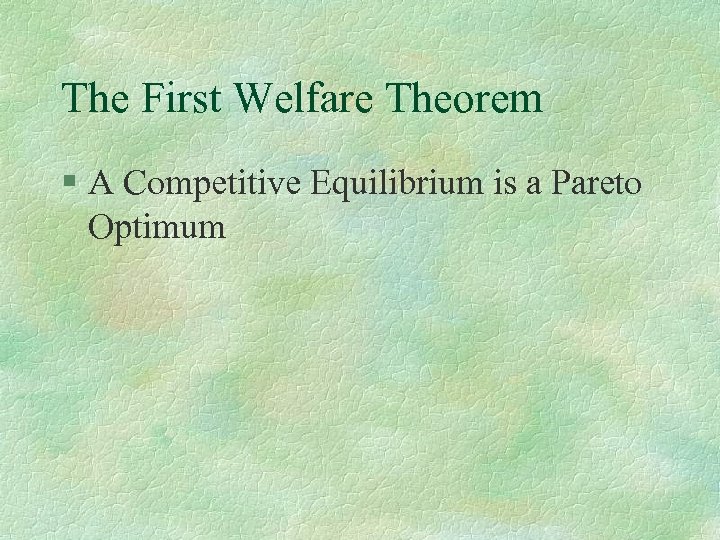 The First Welfare Theorem

§ A Competitive Equilibrium is a Pareto Optimum